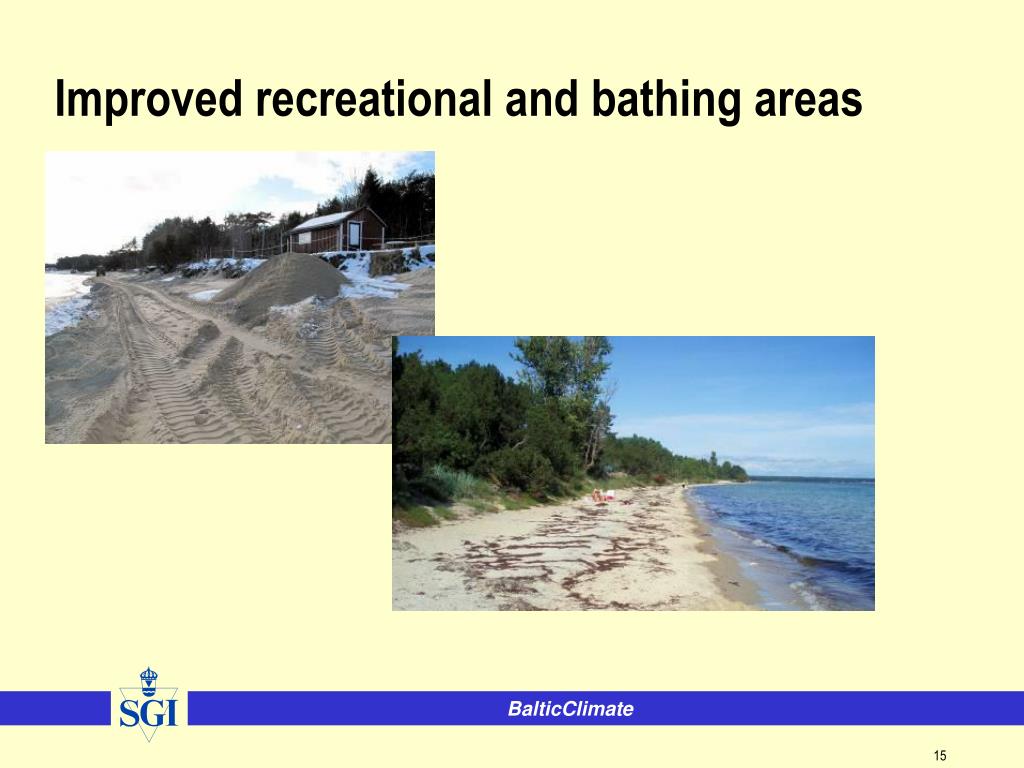 Improved recreational and bathing areas

SGI

BalticClimate

15